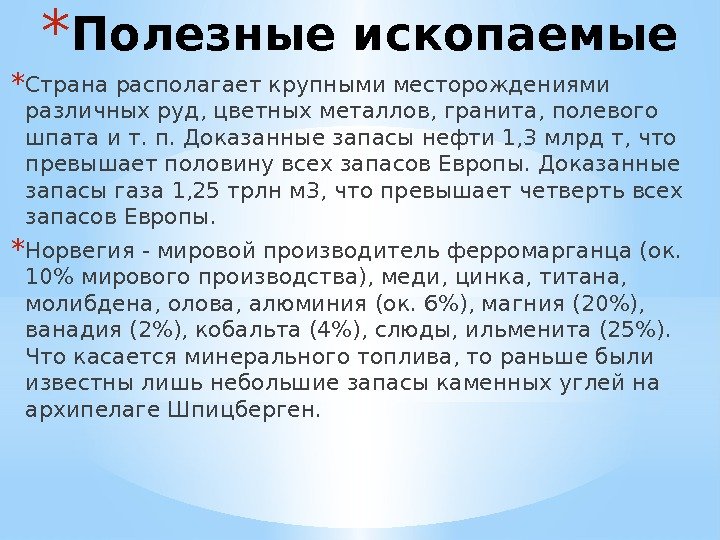 *Полезные ископаемые

*Страна располагает крупными месторождениями различных руд, цветных металлов, гранита, полевого шпата и т. п. Доказанные запасы нефти 1,3 млрд т, что превышает половину всех запасов Европы. Доказанные запасы газа 1,25 трлн м3, что превышает четверть всех запасов Европы.

*Норвегия - мировой производитель ферромарганца (ок. 10% мирового производства), меди, цинка, титана, молибдена, олова, алюминия (ок. 6%), магния (20%), ванадия (2%), кобальта (4%), слюды, ильменита (25%). Что касается минерального топлива, то раньше были известны лишь небольшие запасы каменных углей на архипелаге Шпицберген.